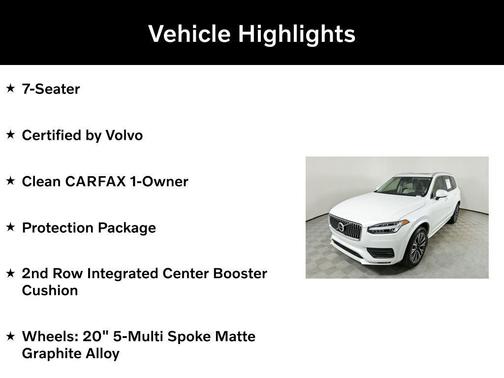 Vehicle Highlights

★ 7-Seater

★ Certified by Volvo

★ Clean CARFAX 1-Owner

★ Protection Package

★ 2nd Row Integrated Center Booster Cushion

★ Wheels: 20" 5-Multi Spoke Matte Graphite Alloy